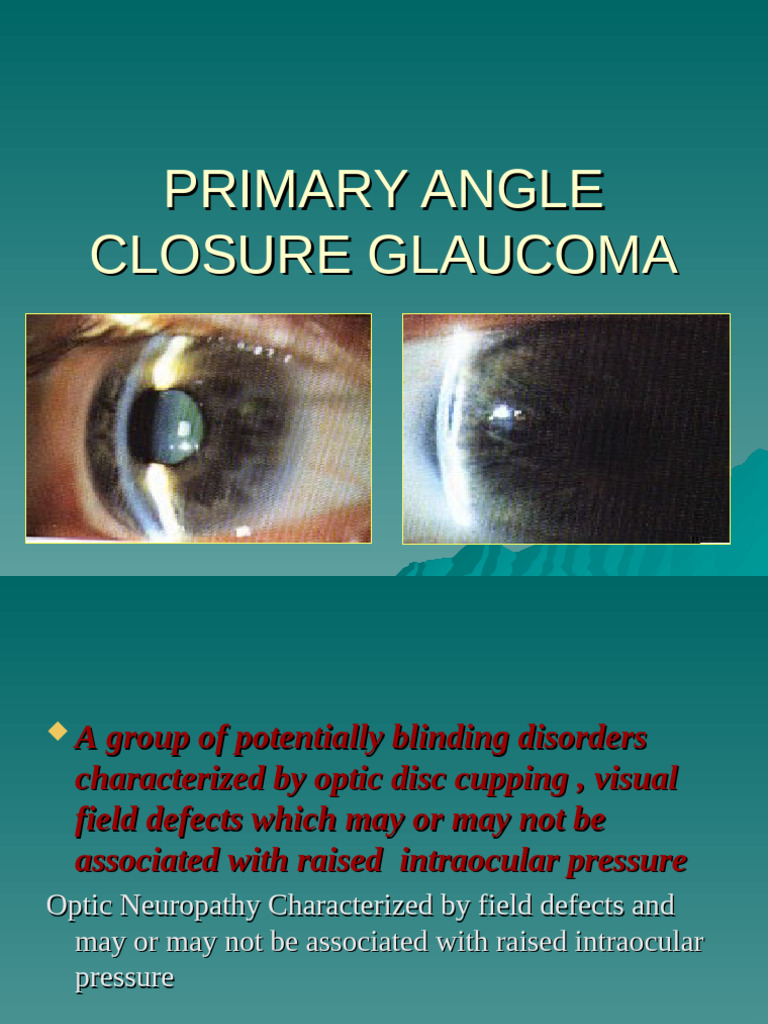 PRIMARY ANGLE CLOSURE GLAUCOMA

A group of potentially blinding disorders characterized by optic disc cupping , visual field defects which may or may not be associated with raised intraocular pressure

Optic Neuropathy Characterized by field defects and may or may not be associated with raised intraocular pressure